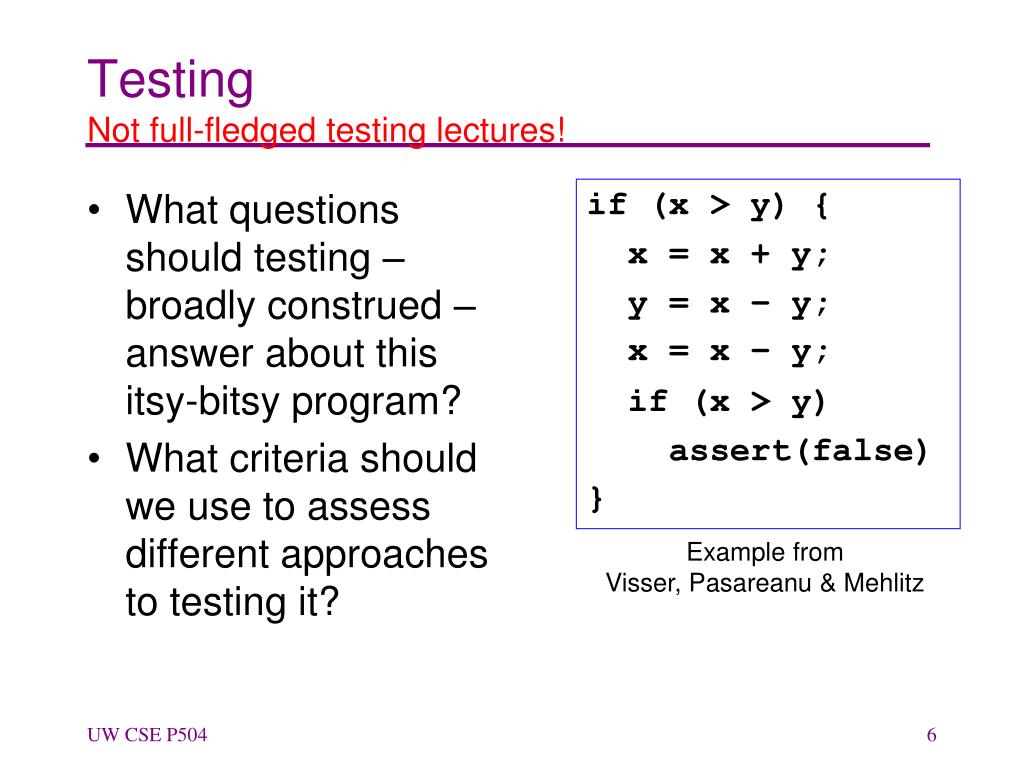 Testing
Not full-fledged testing lectures!

• What questions should testing – broadly construed – answer about this itsy-bitsy program?
• What criteria should we use to assess different approaches to testing it?

if (x > y) {
  x = x + y;
  y = x – y;
  x = x – y;
  if (x > y)
    assert(false)
}

Example from
Visser, Pasareanu & Mehlitz

UW CSE P504

6